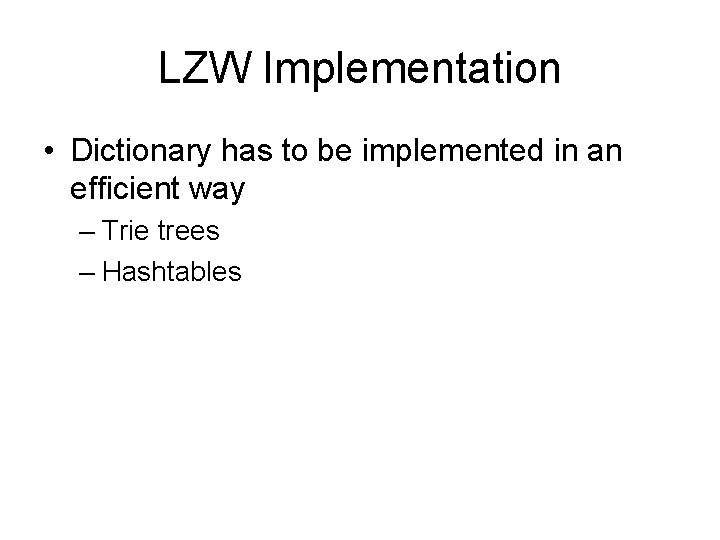 LZW Implementation

• Dictionary has to be implemented in an efficient way

– Trie trees

– Hashtables